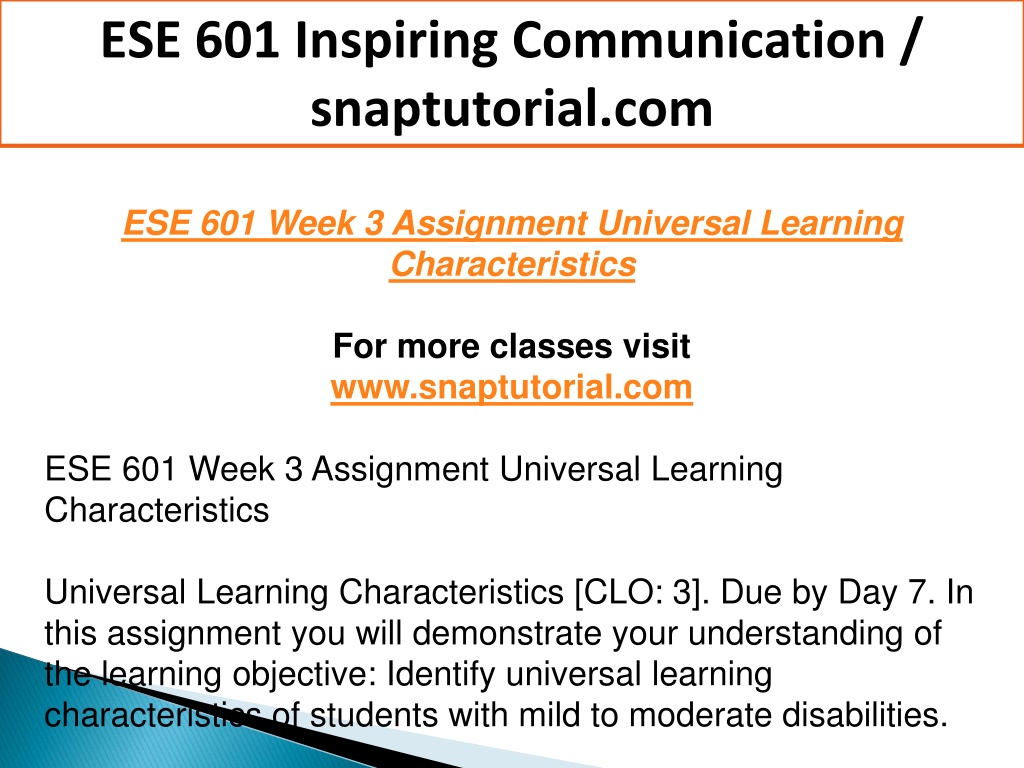 ESE 601 Inspiring Communication / snaptutorial.com

ESE 601 Week 3 Assignment Universal Learning Characteristics

For more classes visit
www.snaptutorial.com

ESE 601 Week 3 Assignment Universal Learning Characteristics

Universal Learning Characteristics [CLO: 3]. Due by Day 7. In this assignment you will demonstrate your understanding of the learning objective: Identify universal learning characteristics of students with mild to moderate disabilities.